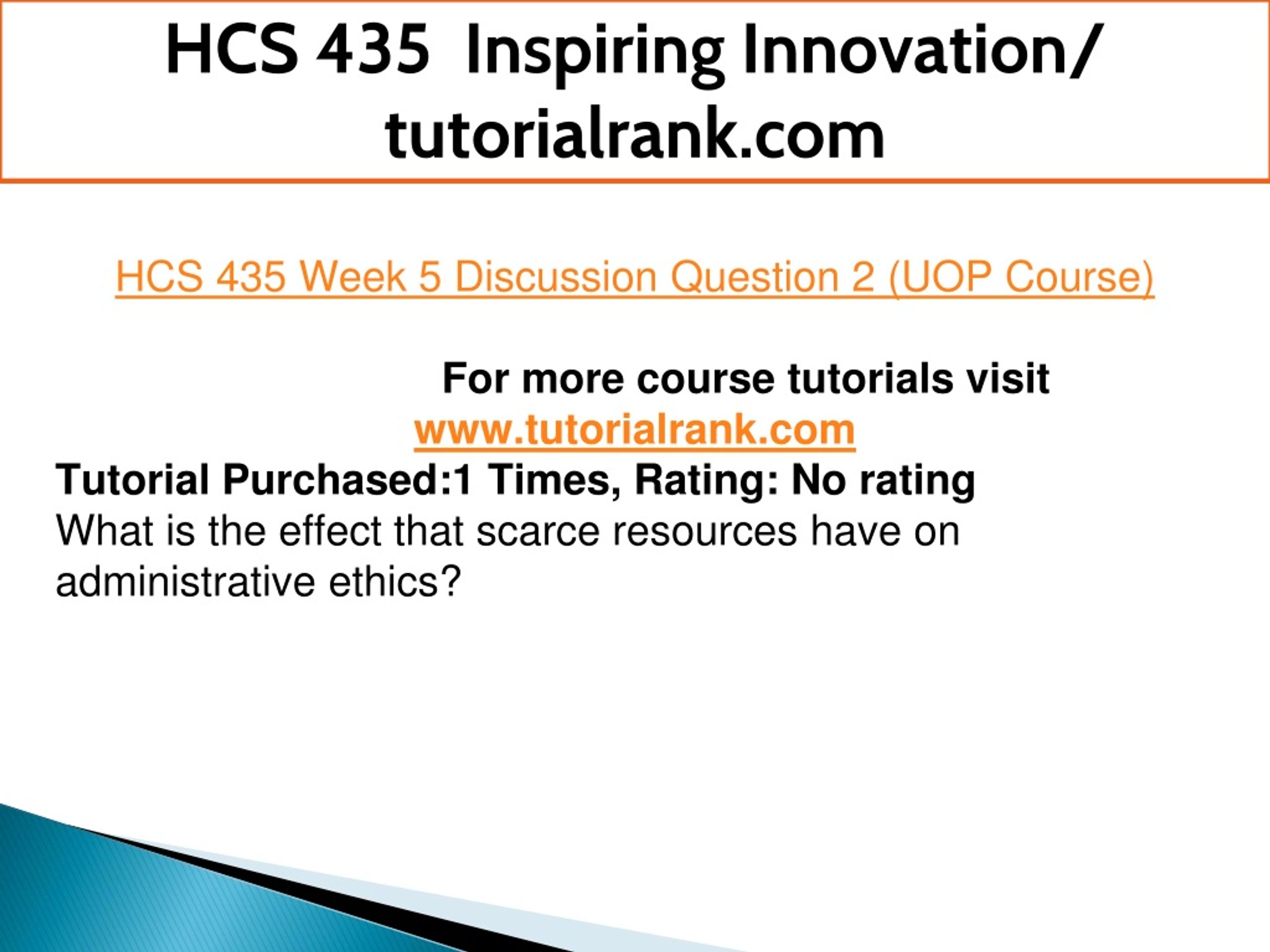 HCS 435 Inspiring Innovation/ tutorialrank.com

HCS 435 Week 5 Discussion Question 2 (UOP Course)

For more course tutorials visit
www.tutorialrank.com

Tutorial Purchased:1 Times, Rating: No rating
What is the effect that scarce resources have on administrative ethics?